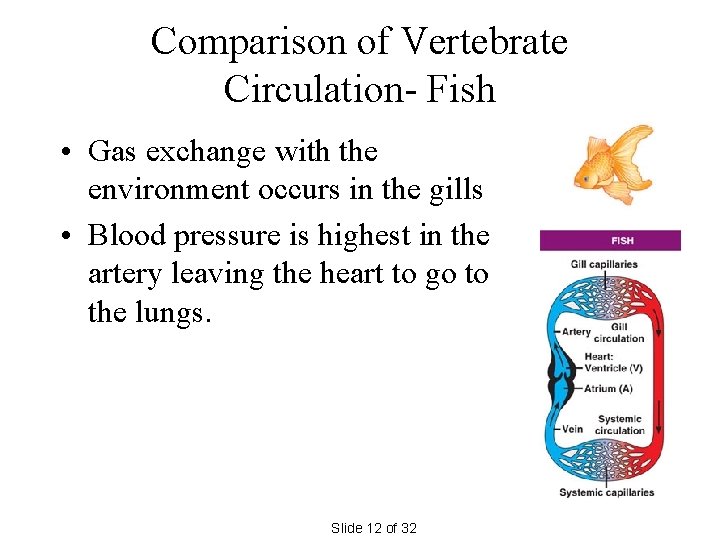 Comparison of Vertebrate Circulation- Fish

• Gas exchange with the environment occurs in the gills
• Blood pressure is highest in the artery leaving the heart to go to the lungs.

FISH
Gill capillaries
Artery
Gill circulation
Heart:
Ventricle (V)
Atrium (A)
Vein
Systemic circulation
Systemic capillaries

Slide 12 of 32